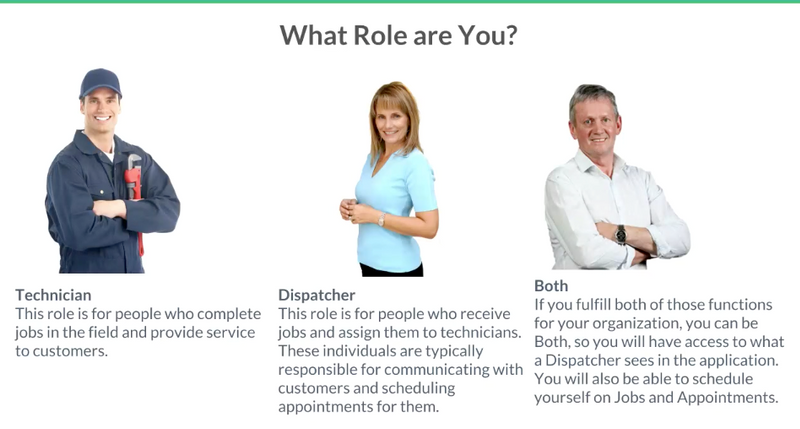 What Role are You?

Technician
This role is for people who complete jobs in the field and provide service to customers.

Dispatcher
This role is for people who receive jobs and assign them to technicians. These individuals are typically responsible for communicating with customers and scheduling appointments for them.

Both
If you fulfill both of those functions for your organization, you can be Both, so you will have access to what a Dispatcher sees in the application. You will also be able to schedule yourself on Jobs and Appointments.